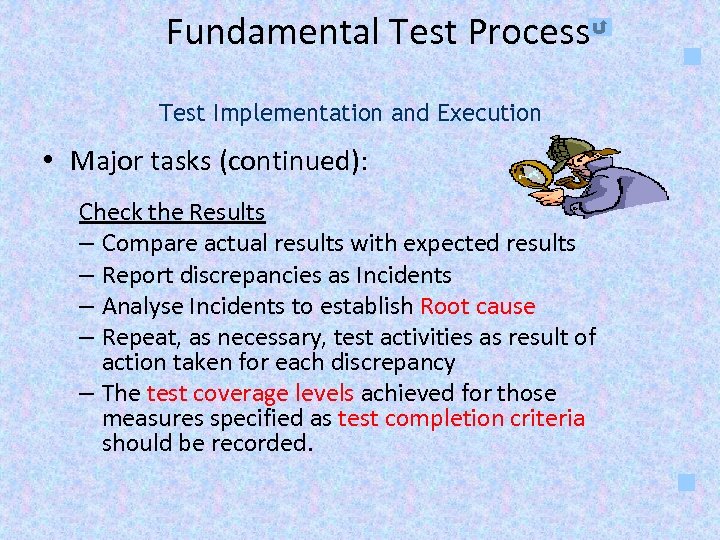 Fundamental Test Process

Test Implementation and Execution

• Major tasks (continued):

Check the Results
– Compare actual results with expected results
– Report discrepancies as Incidents
– Analyse Incidents to establish Root cause
– Repeat, as necessary, test activities as result of action taken for each discrepancy
– The test coverage levels achieved for those measures specified as test completion criteria should be recorded.